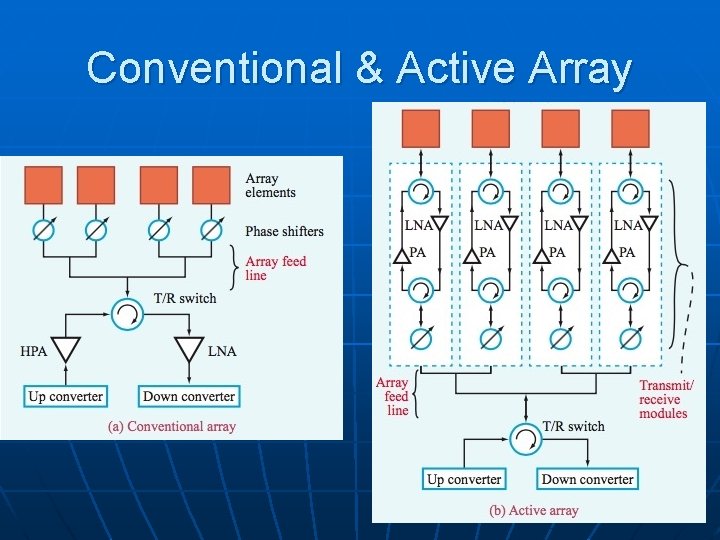 Conventional & Active Array

Array elements

Phase shifters

Array feed line

T/R switch

HPA

LNA

Up converter

Down converter

(a) Conventional array

LNA
PA

LNA
PA

LNA
PA

LNA
PA

Array feed line

Transmit/ receive modules

T/R switch

Up converter

Down converter

(b) Active array